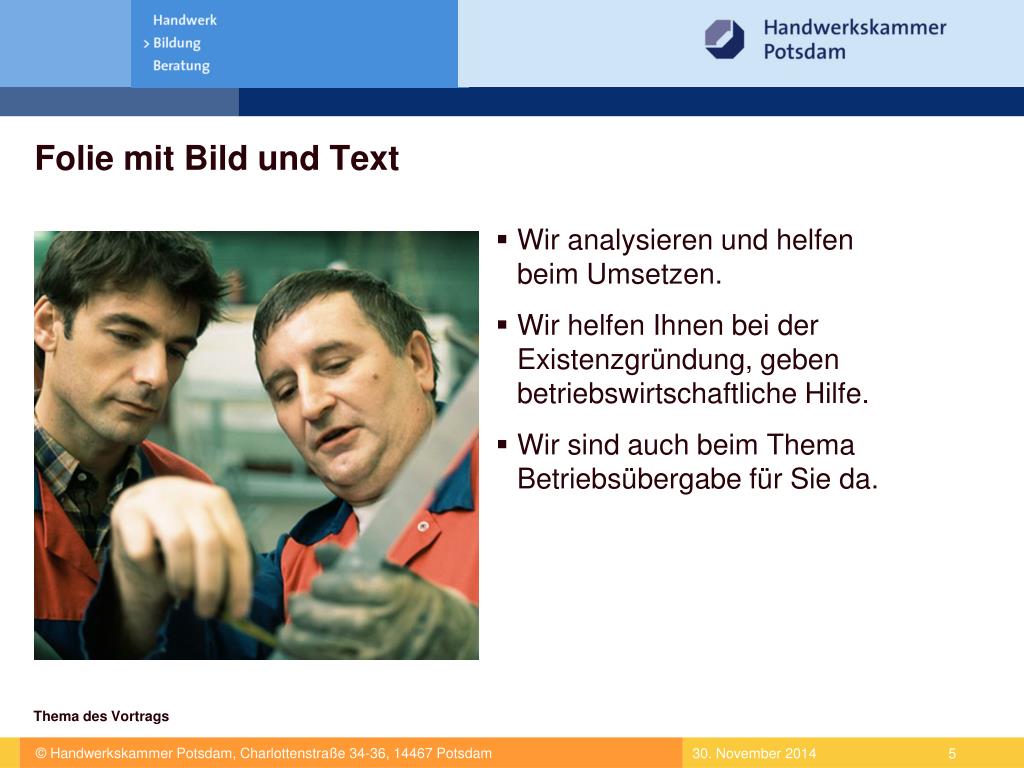 Handwerk
> Bildung
Beratung

Handwerkskammer Potsdam

Folie mit Bild und Text

▪ Wir analysieren und helfen beim Umsetzen.
▪ Wir helfen Ihnen bei der Existenzgründung, geben betriebswirtschaftliche Hilfe.
▪ Wir sind auch beim Thema Betriebsübergabe für Sie da.

Thema des Vortrags

© Handwerkskammer Potsdam, Charlottenstraße 34-36, 14467 Potsdam

30. November 2014

5